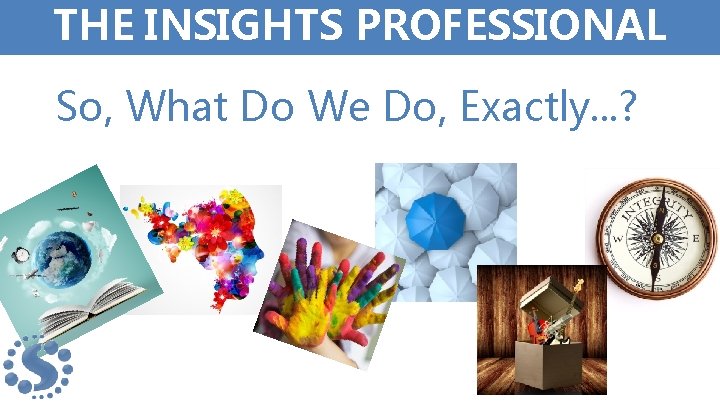 THE INSIGHTS PROFESSIONAL

So, What Do We Do, Exactly…?

INTEGRITY

W

E

S